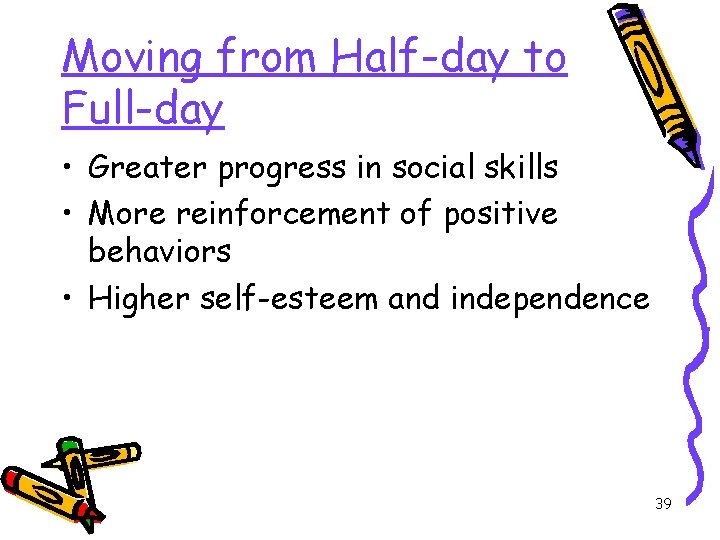 Moving from Half-day to Full-day

• Greater progress in social skills
• More reinforcement of positive behaviors
• Higher self-esteem and independence

39